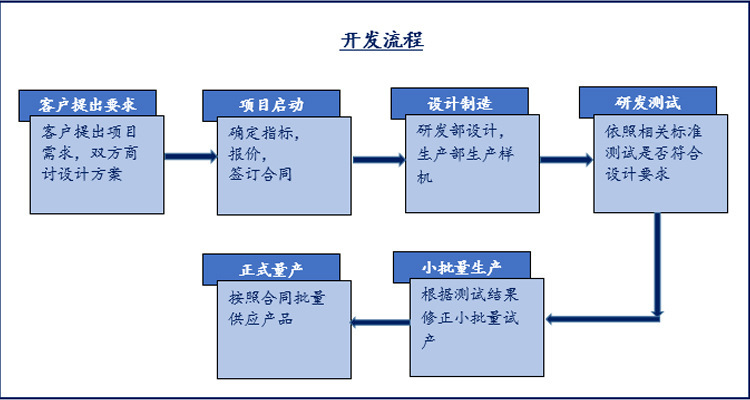 开发流程

客户提出要求

客户提出项目需求，双方商讨设计方案

项目启动

确定指标，
报价，
签订合同

设计制造

研发部设计，生产部生产样机

研发测试

依照相关标准测试是否符合设计要求

小批量生产

根据测试结果修正小批量试产

正式量产

按照合同批量供应产品